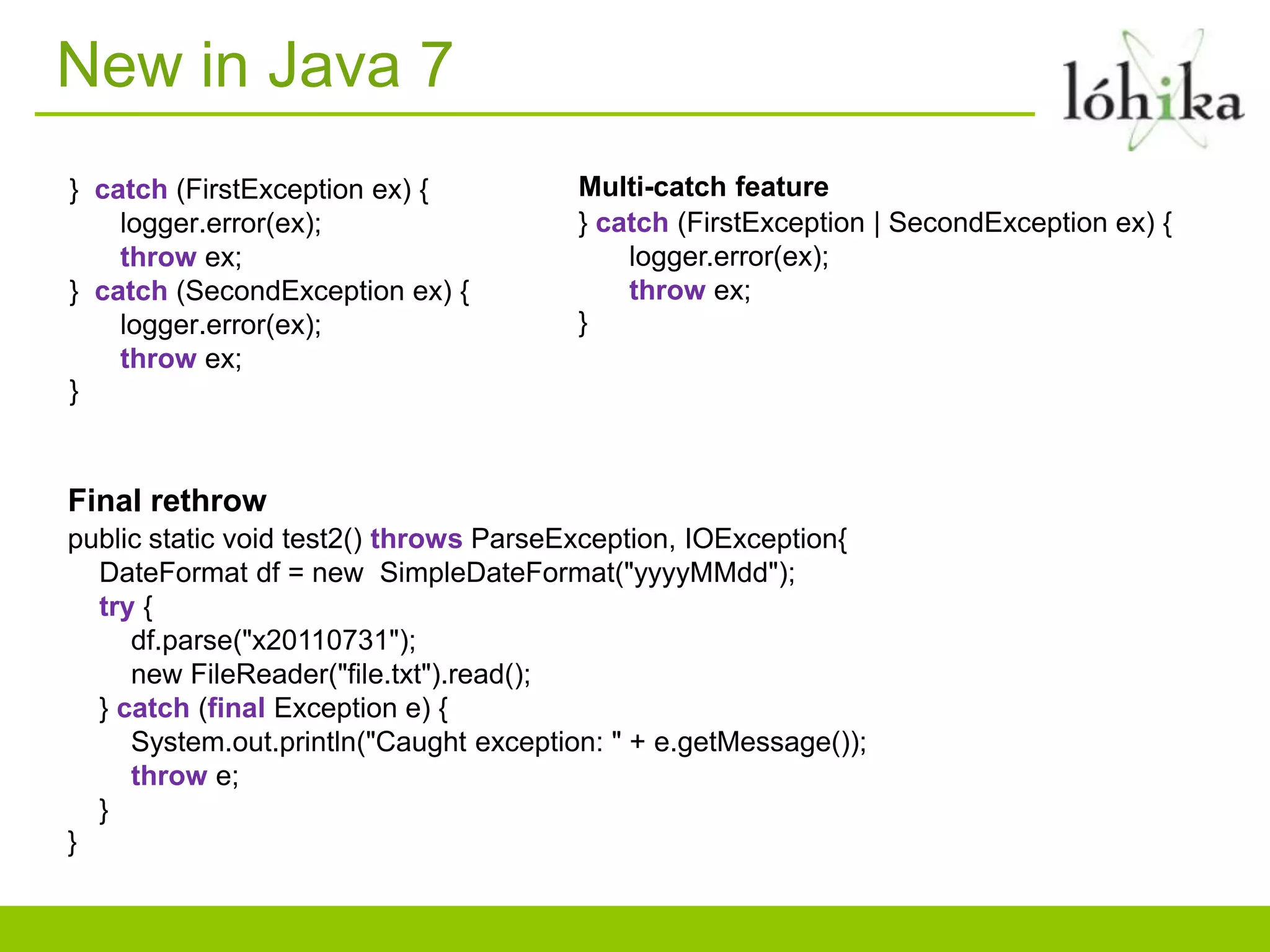 New in Java 7

lóhika

} catch (FirstException ex) {
logger.error(ex);
throw ex;
} catch (SecondException ex) {
logger.error(ex);
throw ex;
}

Multi-catch feature
} catch (FirstException | SecondException ex) {
logger.error(ex);
throw ex;
}

Final rethrow
public static void test2() throws ParseException, IOException{
DateFormat df = new SimpleDateFormat("yyyyMMdd");
try {
df.parse("x20110731");
new FileReader("file.txt").read();
} catch (final Exception e) {
System.out.println("Caught exception: " + e.getMessage());
throw e;
}
}